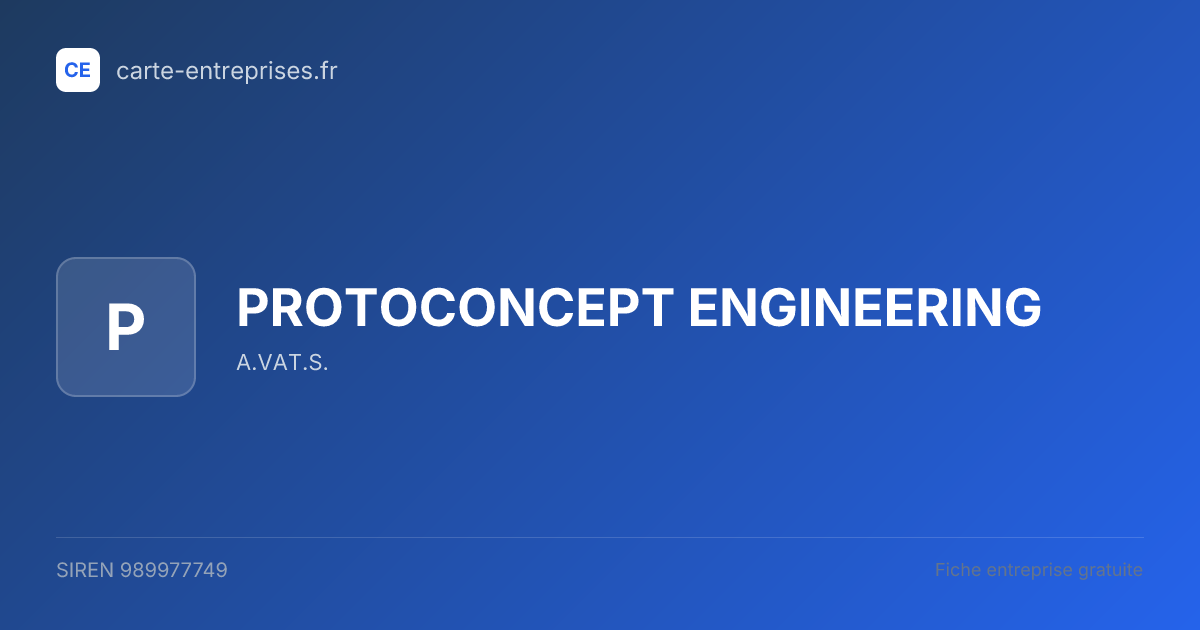 CE carte-entreprises.fr

P

PROTOCONCEPT ENGINEERING

A.VAT.S.

SIREN 989977749

Fiche entreprise gratuite